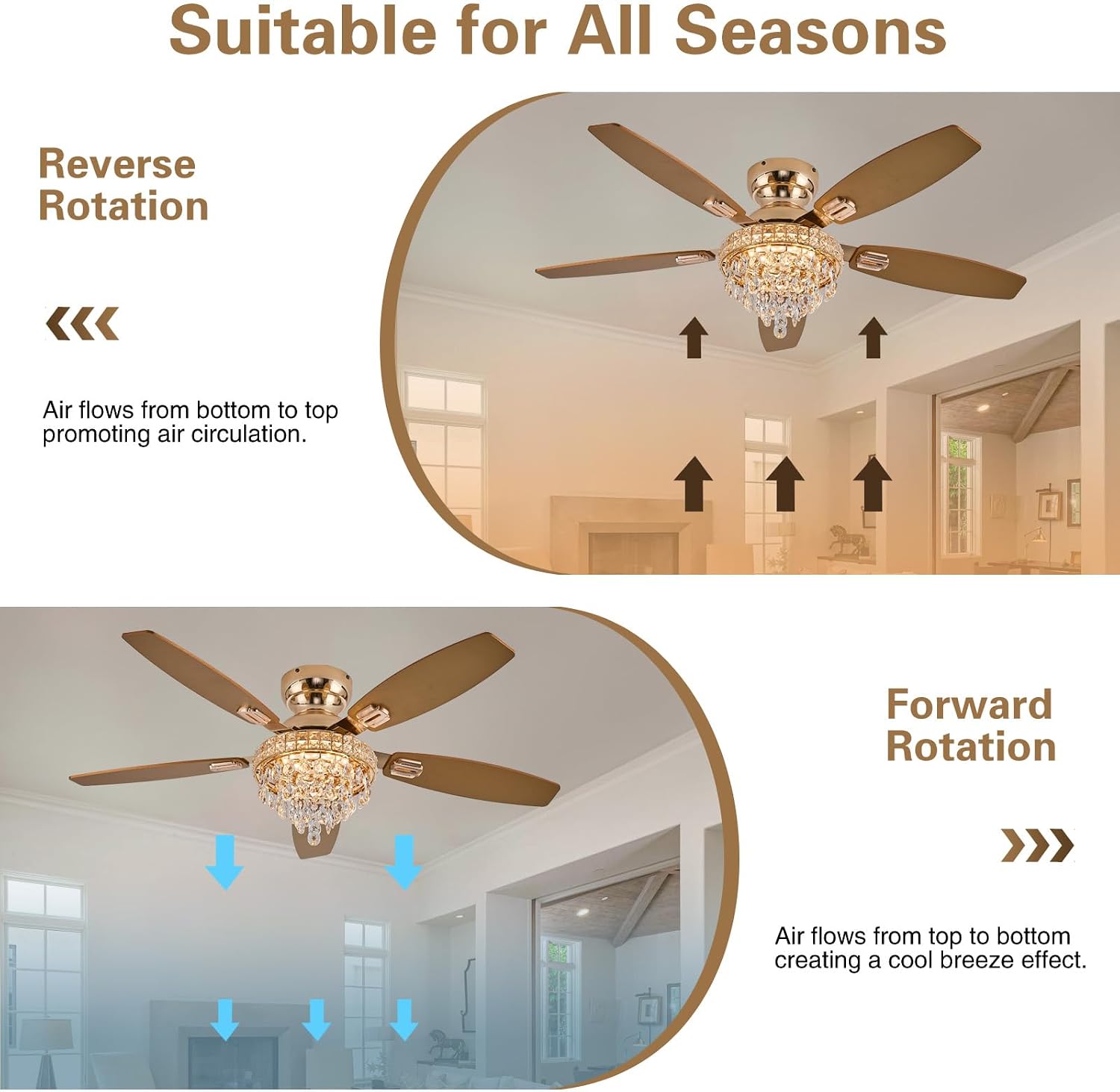 Suitable for All Seasons

Reverse Rotation

Air flows from bottom to top promoting air circulation.

Forward Rotation

Air flows from top to bottom creating a cool breeze effect.